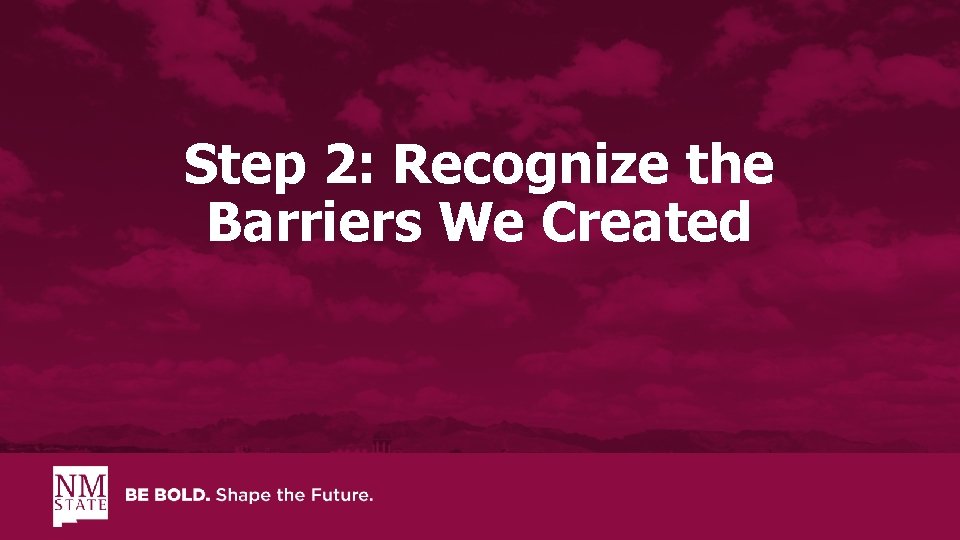 Step 2: Recognize the Barriers We Created

NM STATE BE BOLD. Shape the Future.